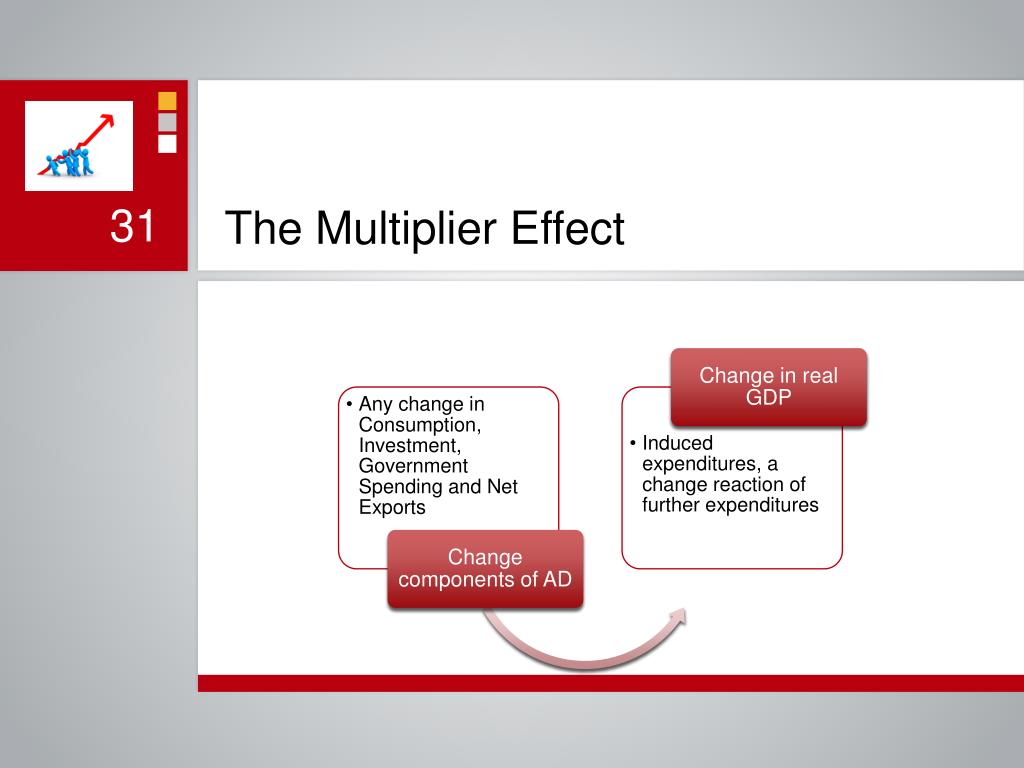 31

The Multiplier Effect

• Any change in Consumption, Investment, Government Spending and Net Exports

Change components of AD

Change in real GDP

• Induced expenditures, a change reaction of further expenditures